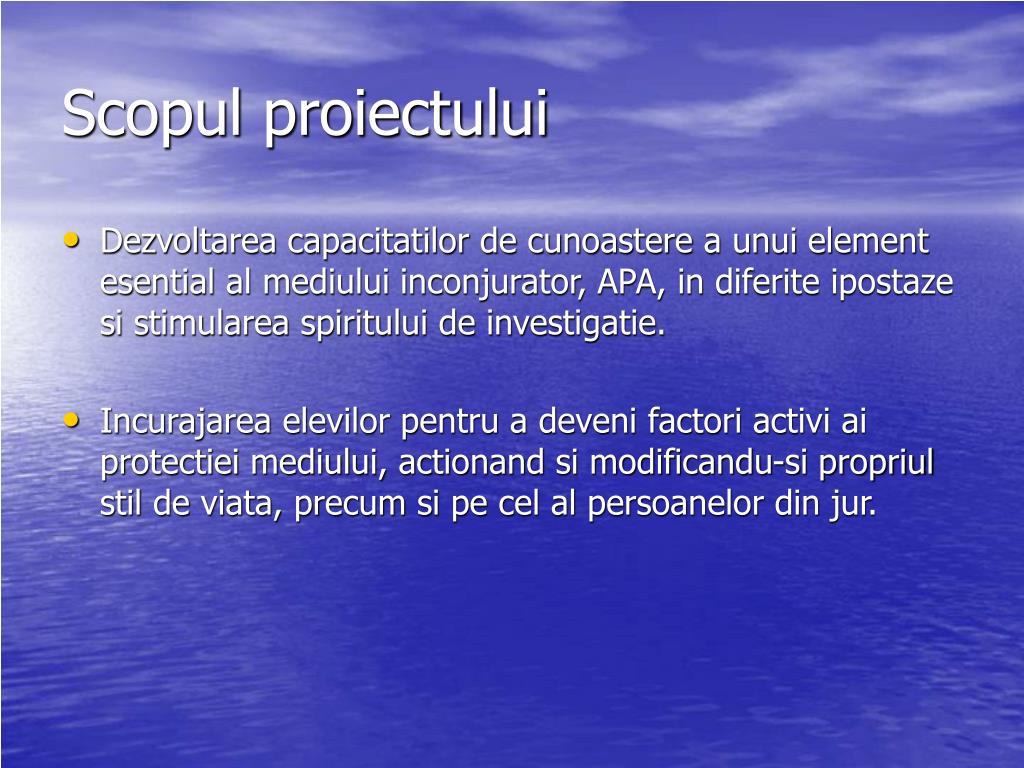 Scopul proiectului

• Dezvoltarea capacitatilor de cunoastere a unui element esential al mediului inconjurator, APA, in diferite ipostaze si stimularea spiritului de investigatie.

• Incurajarea elevilor pentru a deveni factori activi ai protectiei mediului, actionand si modificandu-si propriul stil de viata, precum si pe cel al persoanelor din jur.